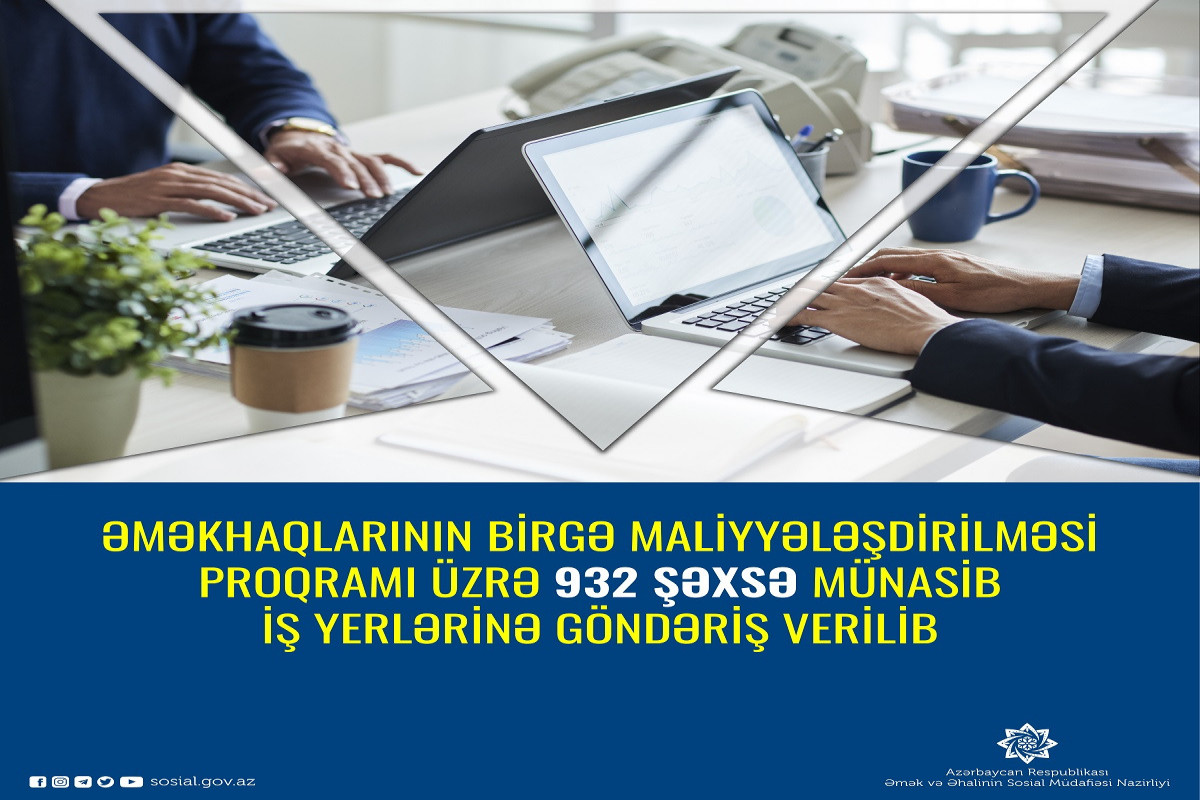 ƏMƏKHAQLARININ BİRGƏ MALİYYƏLƏŞDİRİLMƏSİ PROQRAMI ÜZRƏ 932 ŞƏXSƏ MÜNASİB İŞ YERLƏRİNƏ GÖNDƏRİŞ VERİLİB

sosial.gov.az

Azərbaycan Respublikası
Əmək və Əhalinin Sosial Müdafiəsi Nazirliyi